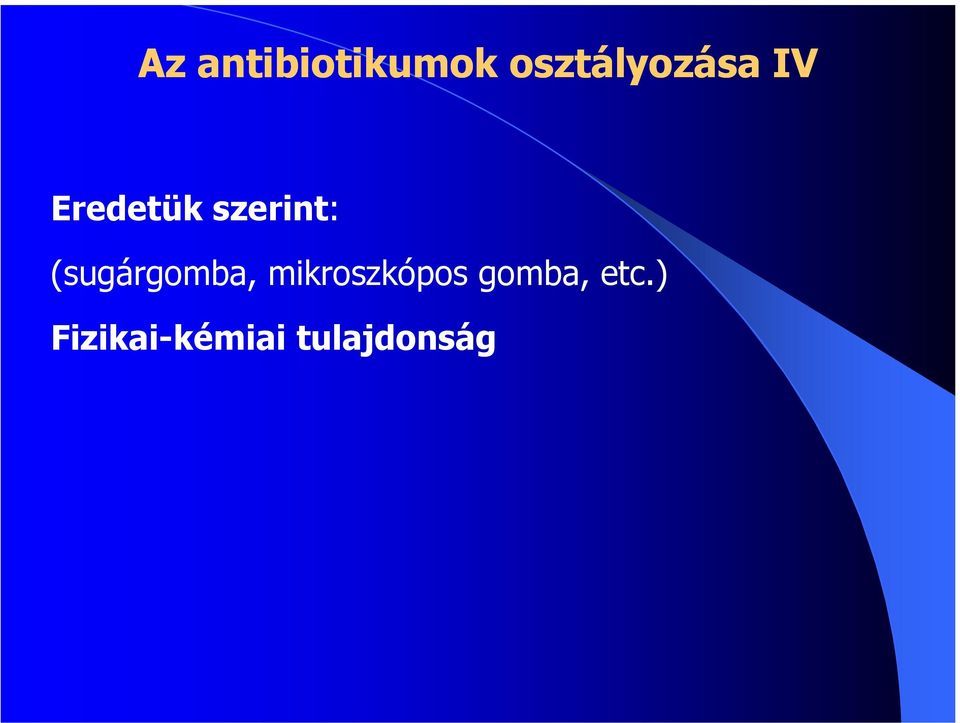 Az antibiotikumok osztályozása IV

Eredetük szerint:

(sugárgomba, mikroszkópos gomba, etc.)

Fizikai-kémiai tulajdonság